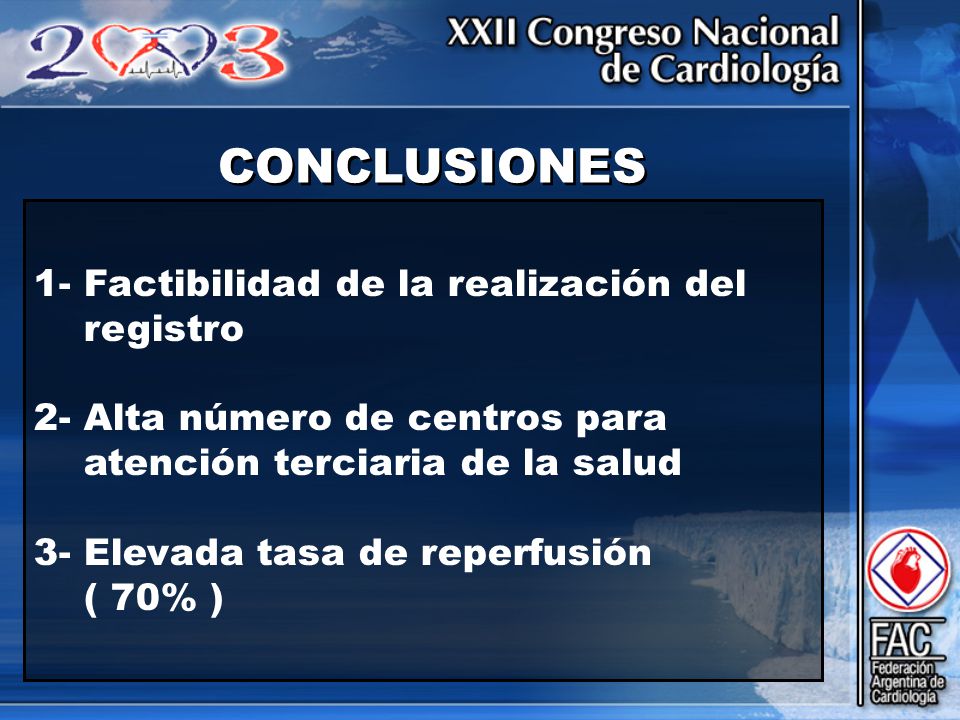 2003

XXII Congreso Nacional de Cardiología

CONCLUSIONES

1- Factibilidad de la realización del registro

2- Alta número de centros para atención terciaria de la salud

3- Elevada tasa de reperfusión ( 70% )

FAC
Federación Argentina de Cardiología